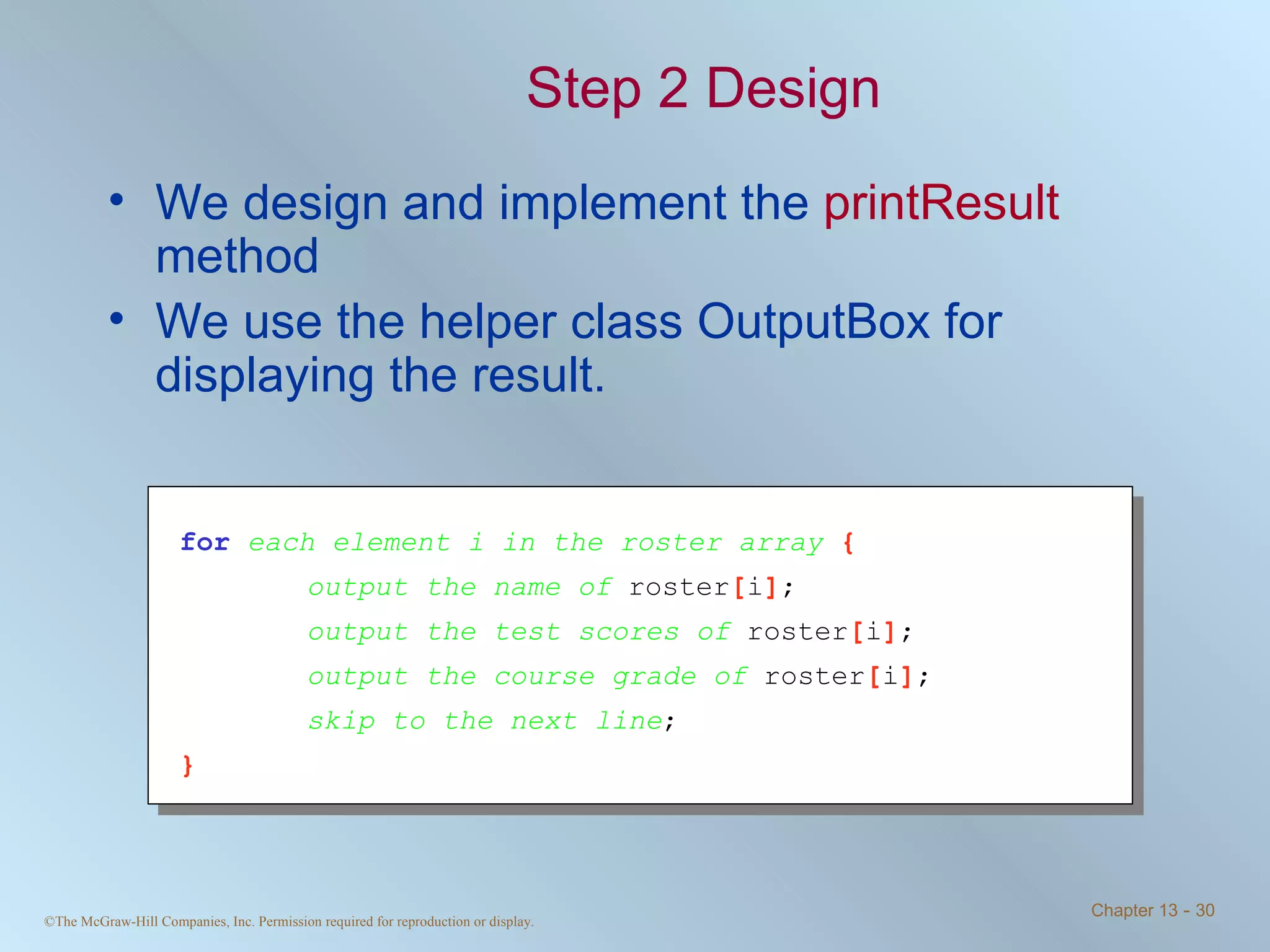 Step 2 Design

• We design and implement the printResult method
• We use the helper class OutputBox for displaying the result.

for each element i in the roster array {
    output the name of roster[i];
    output the test scores of roster[i];
    output the course grade of roster[i];
    skip to the next line;
}

©The McGraw-Hill Companies, Inc. Permission required for reproduction or display.

Chapter 13 - 30